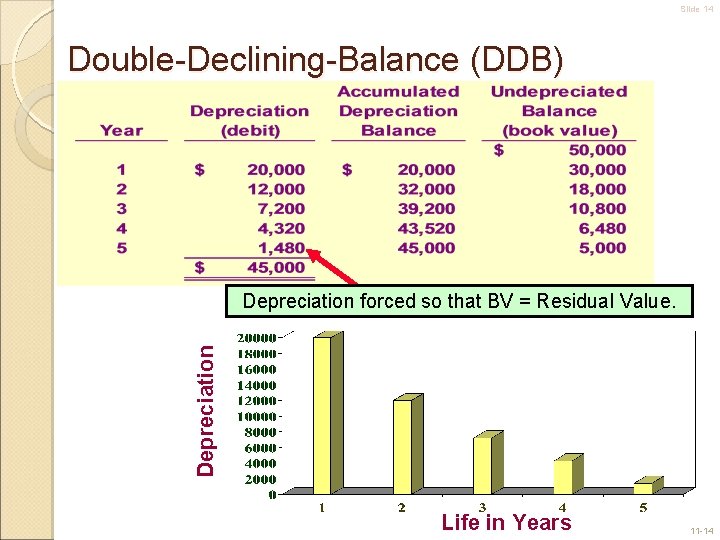 Slide 14

Double-Declining-Balance (DDB)

| Year | Depreciation (debit) | Accumulated Depreciation Balance | Undepreciated Balance (book value) |
|---|---|---|---|
| | | | $ 50,000 |
| 1 | $ 20,000 | $ 20,000 | 30,000 |
| 2 | 12,000 | 32,000 | 18,000 |
| 3 | 7,200 | 39,200 | 10,800 |
| 4 | 4,320 | 43,520 | 6,480 |
| 5 | 1,480 | 45,000 | 5,000 |
| | $ 45,000 | | |

Depreciation forced so that BV = Residual Value.

Depreciation

20000
18000
16000
14000
12000
10000
8000
6000
4000
2000
0

1 2 3 4 5

Life in Years

11-14